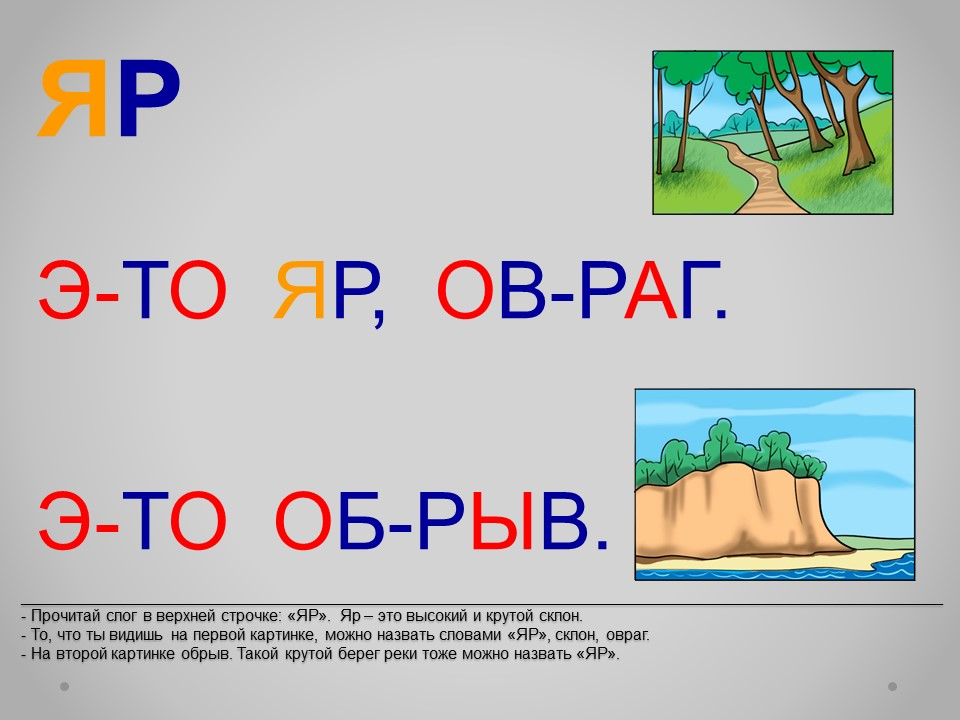 ЯР

Э-ТО ЯР, ОВ-РАГ.

Э-ТО ОБ-РЫВ.

- Прочитай слог в верхней строчке: «ЯР». Яр – это высокий и крутой склон.
- То, что ты видишь на первой картинке, можно назвать словами «ЯР», склон, овраг.
- На второй картинке обрыв. Такой крутой берег реки тоже можно назвать «ЯР».